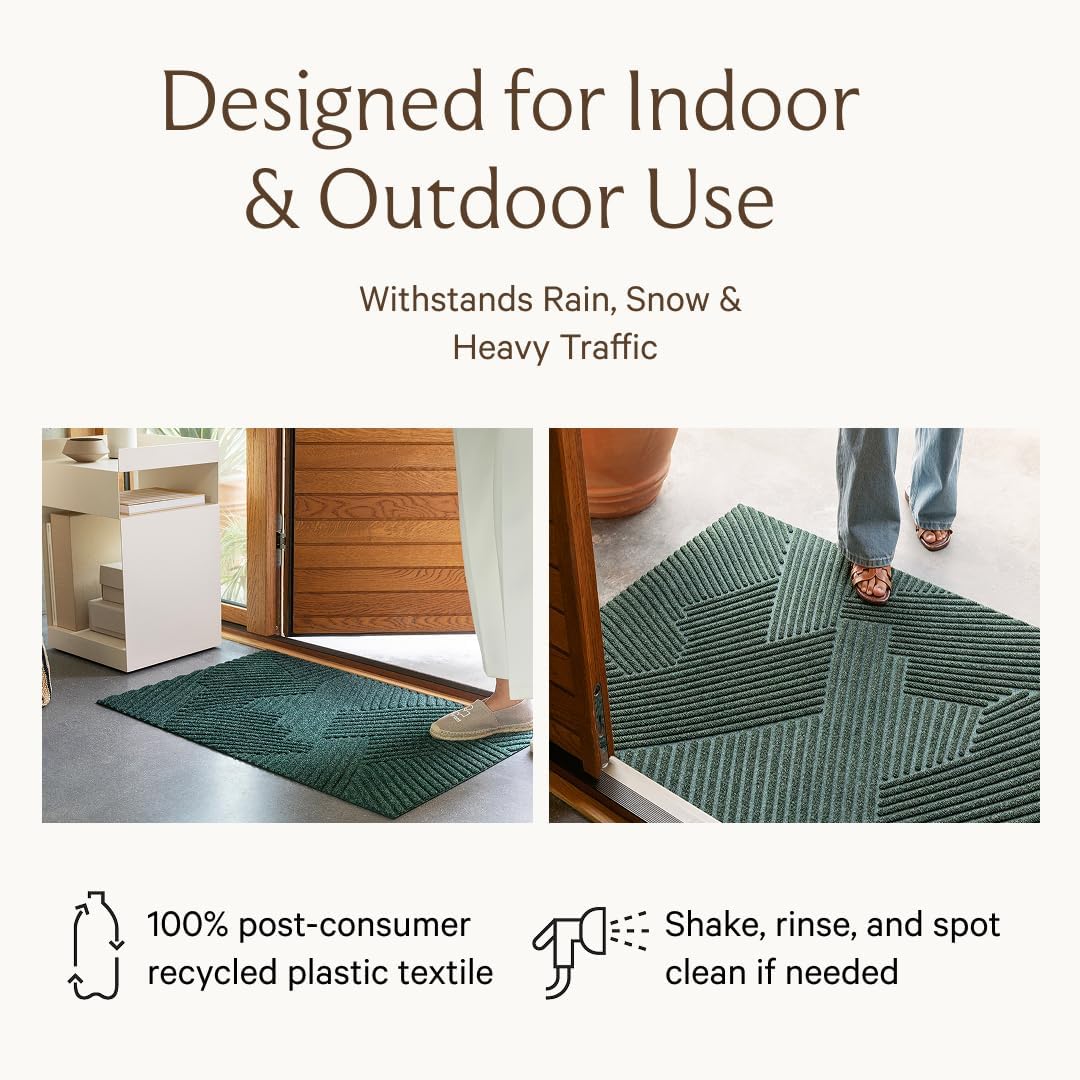 Designed for Indoor & Outdoor Use

Withstands Rain, Snow & Heavy Traffic

100% post-consumer recycled plastic textile

Shake, rinse, and spot clean if needed